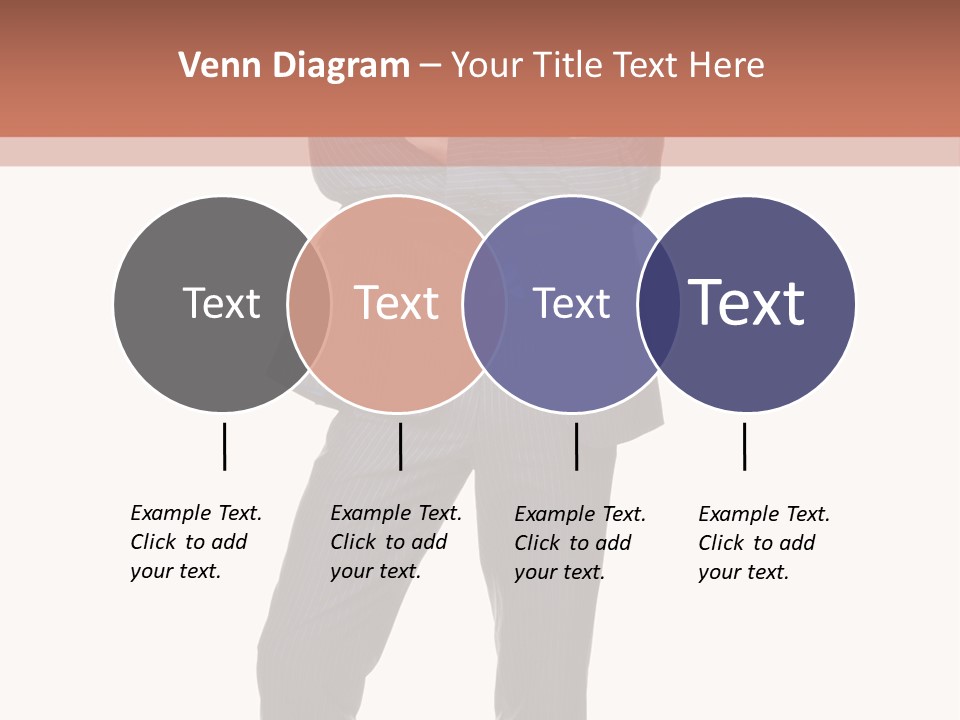 Venn Diagram – Your Title Text Here

Text

Text

Text

Text

Example Text. Click to add your text.

Example Text. Click to add your text.

Example Text. Click to add your text.

Example Text. Click to add your text.